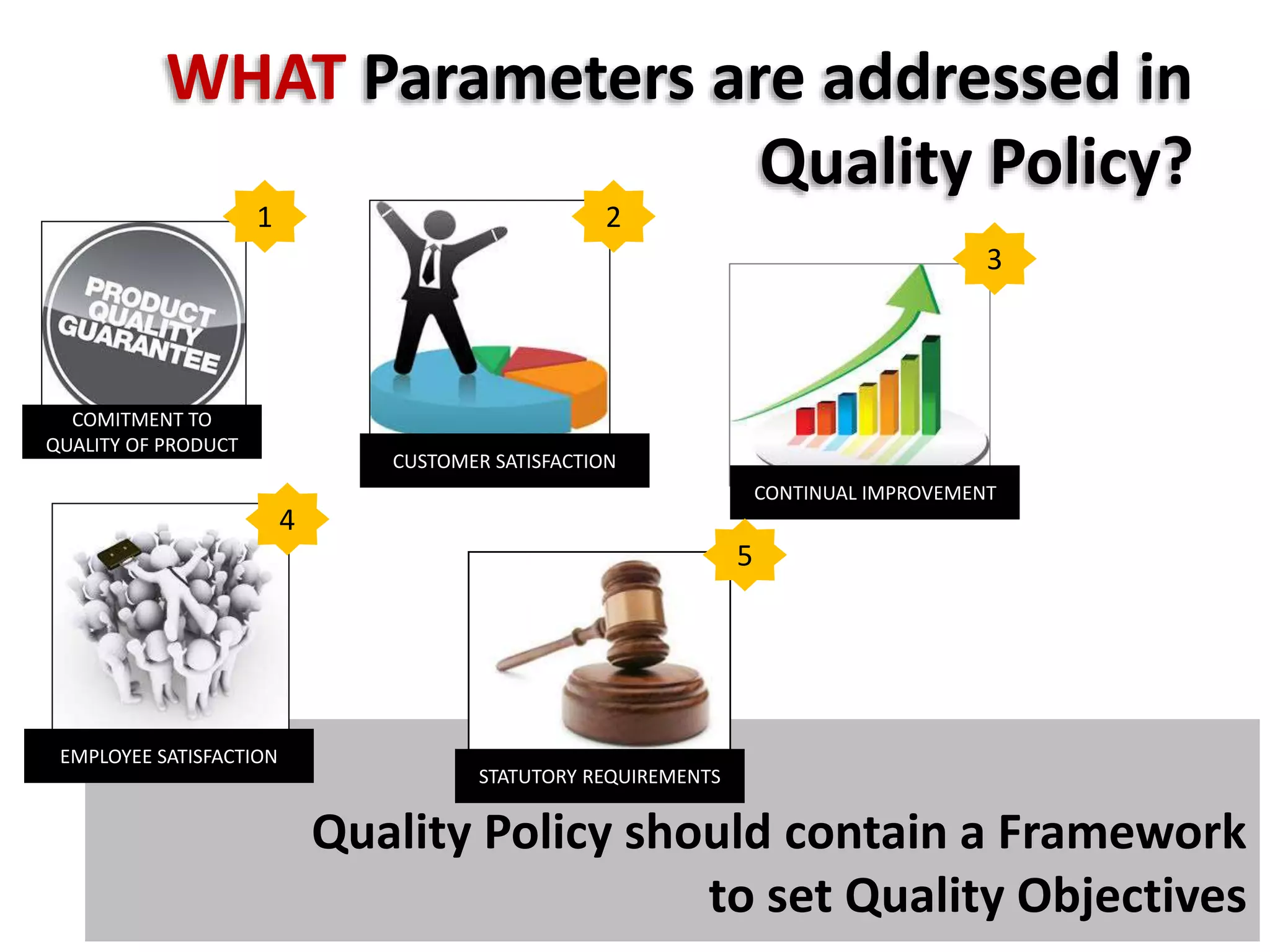 WHAT Parameters are addressed in Quality Policy?

1

PRODUCT QUALITY GUARANTEE

COMITMENT TO QUALITY OF PRODUCT

2

CUSTOMER SATISFACTION

3

CONTINUAL IMPROVEMENT

4

EMPLOYEE SATISFACTION

5

STATUTORY REQUIREMENTS

Quality Policy should contain a Framework to set Quality Objectives